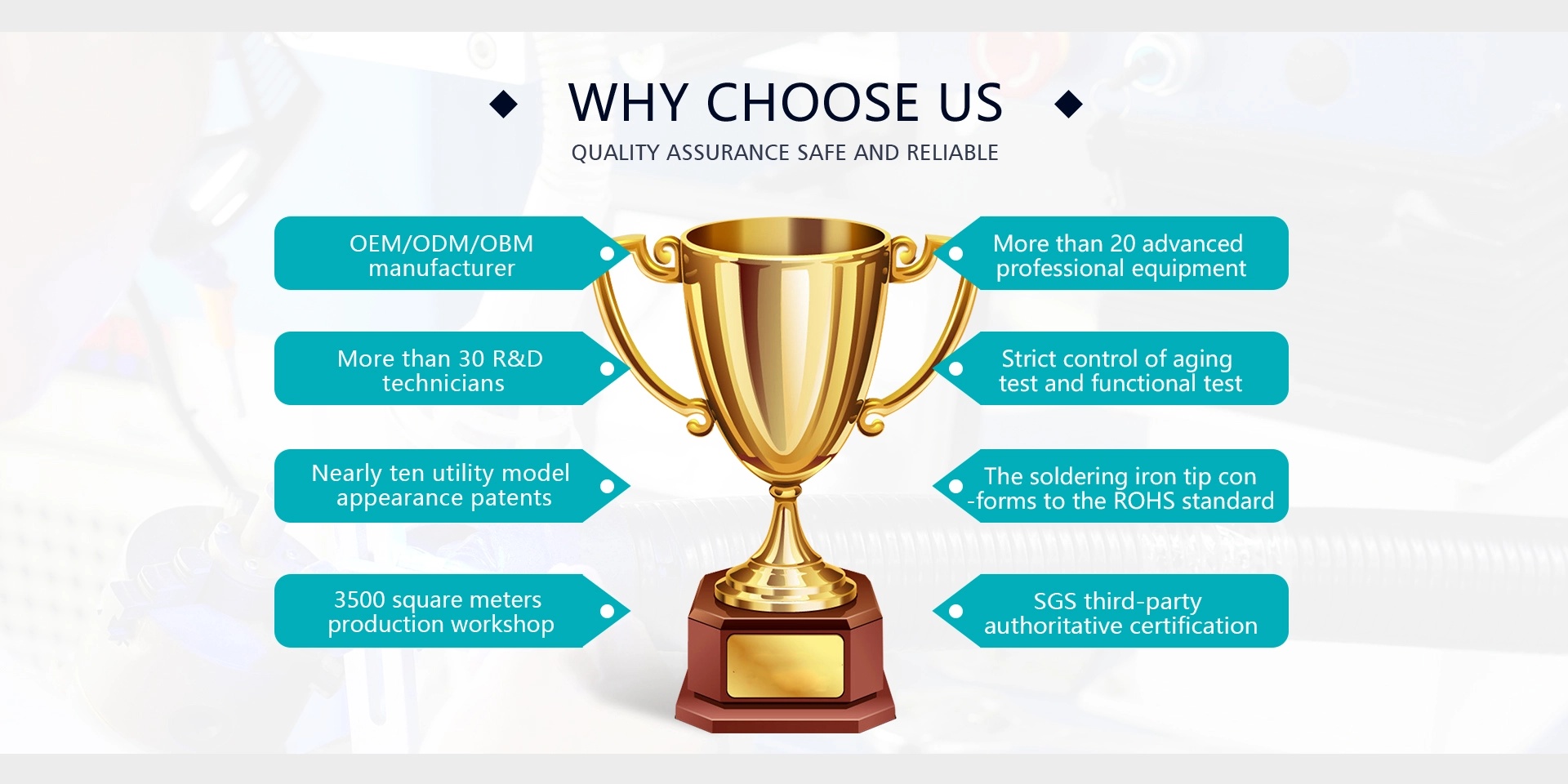 WHY CHOOSE US

QUALITY ASSURANCE SAFE AND RELIABLE

OEM/ODM/OBM manufacturer

More than 30 R&D technicians

Nearly ten utility model appearance patents

3500 square meters production workshop

More than 20 advanced professional equipment

Strict control of aging test and functional test

The soldering iron tip con -forms to the ROHS standard

SGS third-party authoritative certification